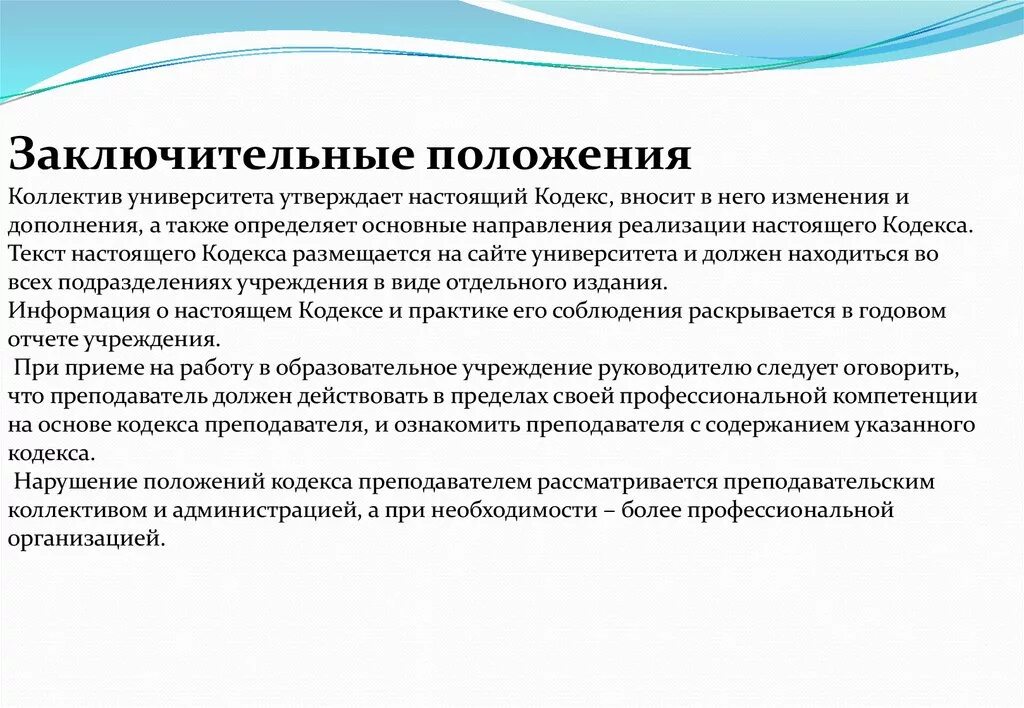 Заключительные положения

Коллектив университета утверждает настоящий Кодекс, вносит в него изменения и дополнения, а также определяет основные направления реализации настоящего Кодекса.
Текст настоящего Кодекса размещается на сайте университета и должен находиться во всех подразделениях учреждения в виде отдельного издания.
Информация о настоящем Кодексе и практике его соблюдения раскрывается в годовом отчете учреждения.
При приеме на работу в образовательное учреждение руководителю следует оговорить, что преподаватель должен действовать в пределах своей профессиональной компетенции на основе кодекса преподавателя, и ознакомить преподавателя с содержанием указанного кодекса.
Нарушение положений кодекса преподавателем рассматривается преподавательским коллективом и администрацией, а при необходимости – более профессиональной организацией.